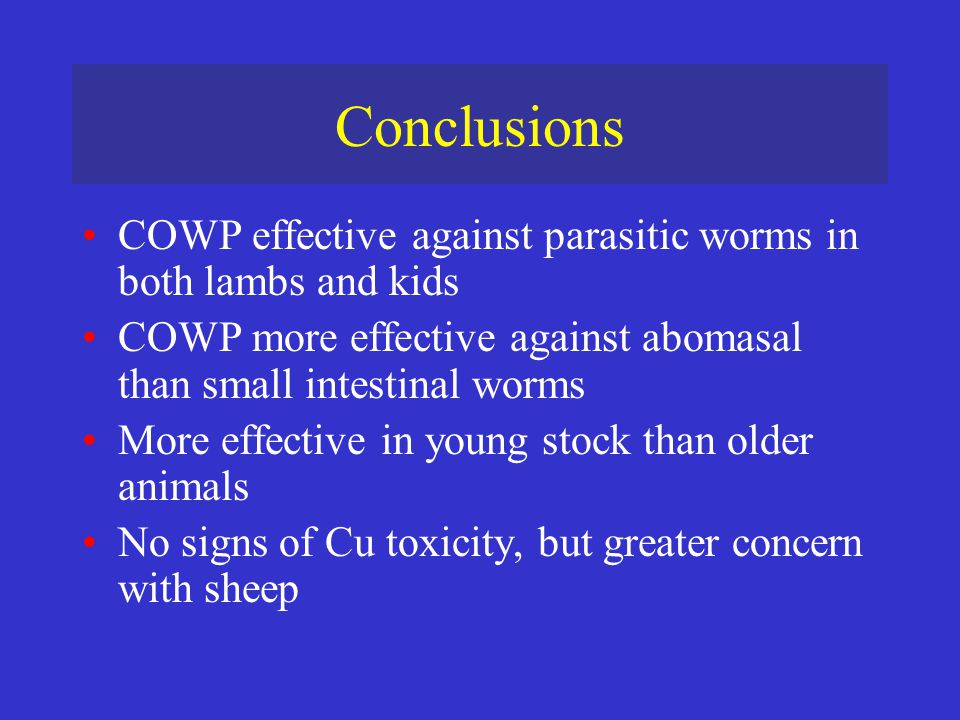 Conclusions

• COWP effective against parasitic worms in both lambs and kids
• COWP more effective against abomasal than small intestinal worms
• More effective in young stock than older animals
• No signs of Cu toxicity, but greater concern with sheep